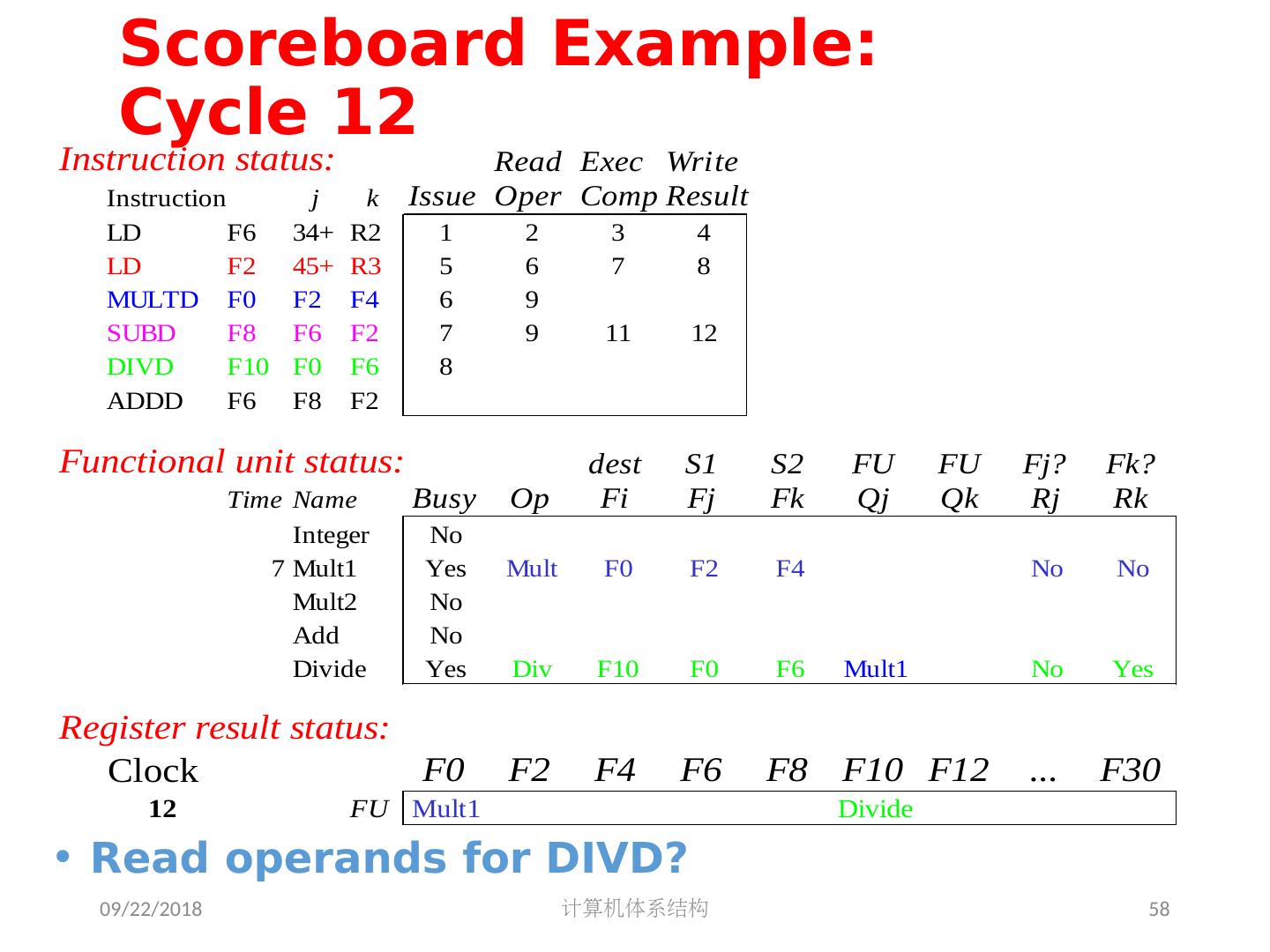 Scoreboard Example: Cycle 12

Instruction status:

| Instruction | | j | k | Issue | Read Oper | Exec Comp | Write Result |
|---|---|---|---|---|---|---|---|
| LD | F6 | 34+ | R2 | 1 | 2 | 3 | 4 |
| LD | F2 | 45+ | R3 | 5 | 6 | 7 | 8 |
| MULTD | F0 | F2 | F4 | 6 | 9 | | |
| SUBD | F8 | F6 | F2 | 7 | 9 | 11 | 12 |
| DIVD | F10 | F0 | F6 | 8 | | | |
| ADDD | F6 | F8 | F2 | | | | |

Functional unit status:

| Time | Name | Busy | Op | dest Fi | S1 Fj | S2 Fk | FU Qj | FU Qk | Fj? Rj | Fk? Rk |
|---|---|---|---|---|---|---|---|---|---|---|
| | Integer | No | | | | | | | | |
| 7 | Mult1 | Yes | Mult | F0 | F2 | F4 | | | No | No |
| | Mult2 | No | | | | | | | | |
| | Add | No | | | | | | | | |
| | Divide | Yes | Div | F10 | F0 | F6 | Mult1 | | No | Yes |

Register result status:

| Clock | | F0 | F2 | F4 | F6 | F8 | F10 | F12 | ... | F30 |
|---|---|---|---|---|---|---|---|---|---|---|
| 12 | FU | Mult1 | | | | | Divide | | | |

• Read operands for DIVD?

09/22/2018 计算机体系结构 58